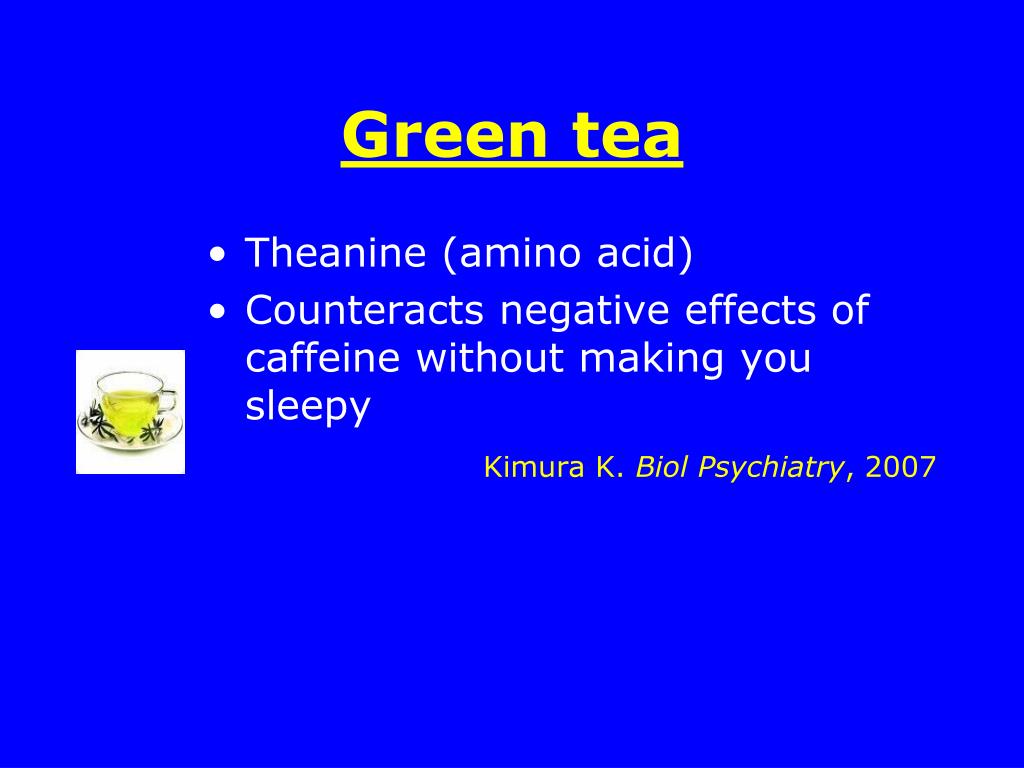 Green tea

• Theanine (amino acid)
• Counteracts negative effects of caffeine without making you sleepy

Kimura K. Biol Psychiatry, 2007